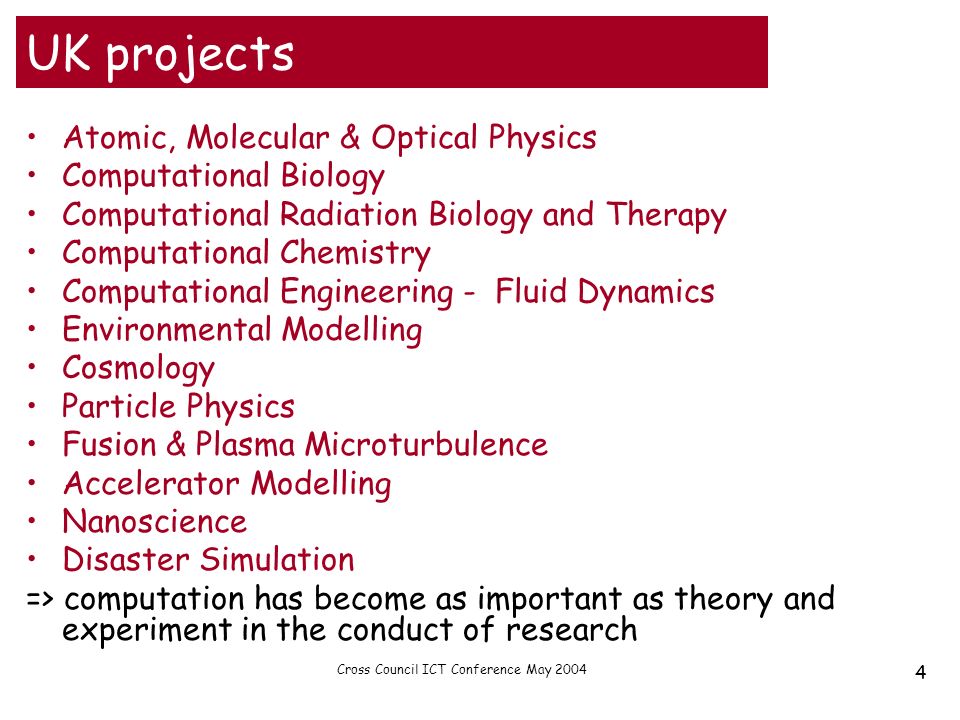 UK projects

• Atomic, Molecular & Optical Physics
• Computational Biology
• Computational Radiation Biology and Therapy
• Computational Chemistry
• Computational Engineering - Fluid Dynamics
• Environmental Modelling
• Cosmology
• Particle Physics
• Fusion & Plasma Microturbulence
• Accelerator Modelling
• Nanoscience
• Disaster Simulation

=> computation has become as important as theory and experiment in the conduct of research

Cross Council ICT Conference May 2004

4